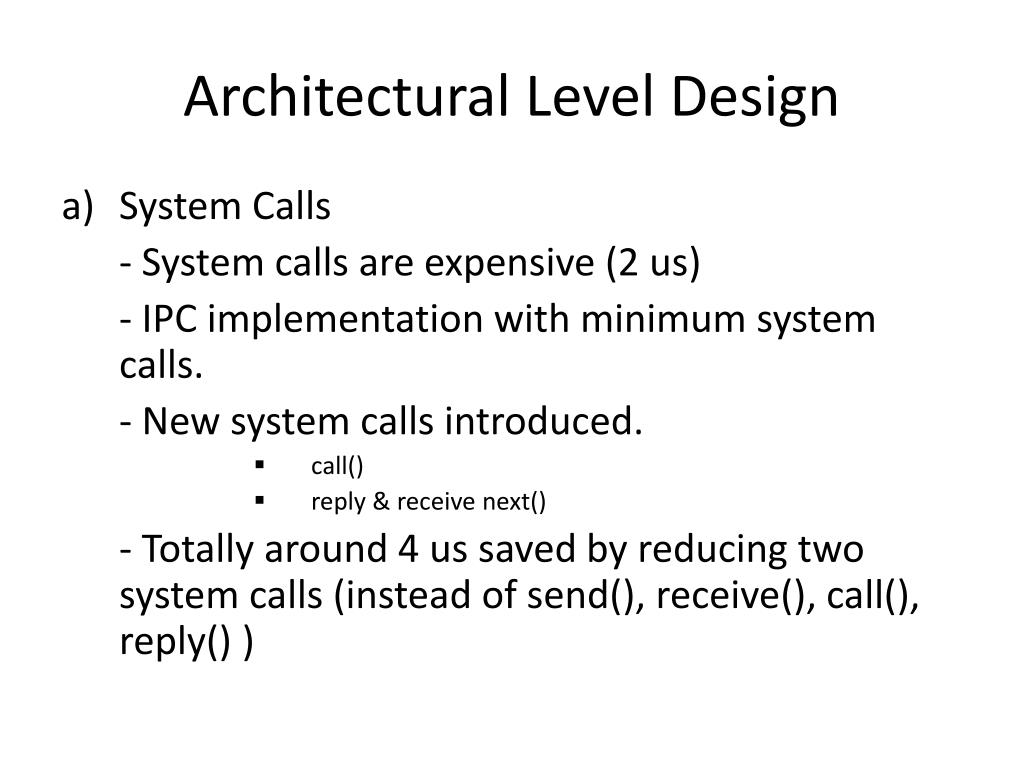 Architectural Level Design

a) System Calls

- System calls are expensive (2 us)

- IPC implementation with minimum system calls.

- New system calls introduced.

▪ call()
▪ reply & receive next()

- Totally around 4 us saved by reducing two system calls (instead of send(), receive(), call(), reply() )